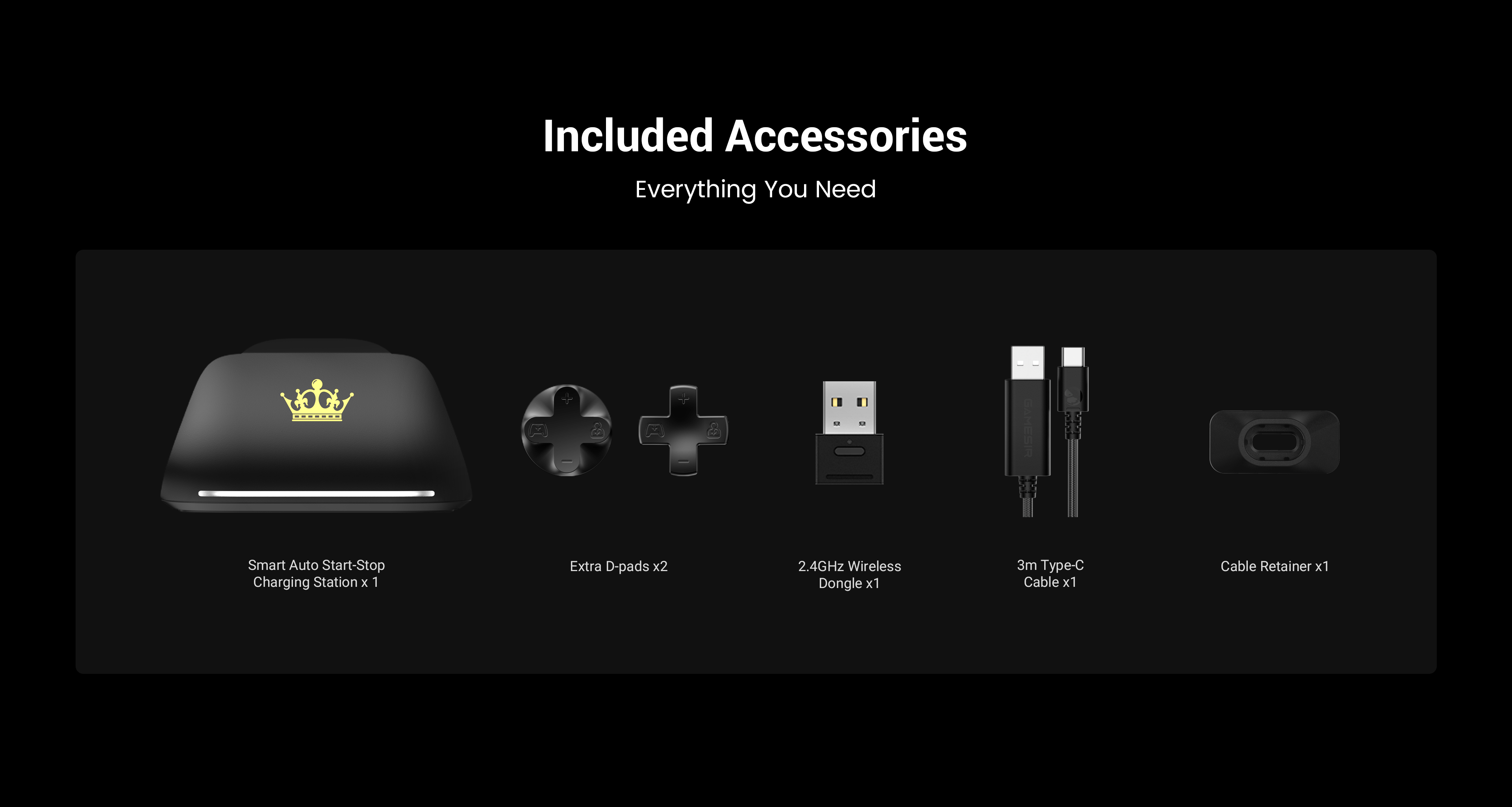 Included Accessories

Everything You Need

GAMESIR

Smart Auto Start-Stop Charging Station x 1

Extra D-pads x2

2.4GHz Wireless Dongle x1

3m Type-C Cable x1

Cable Retainer x1